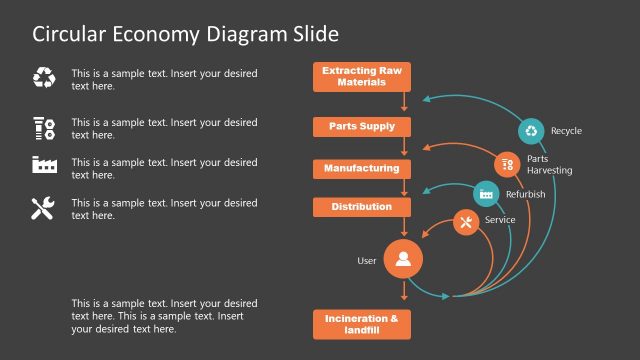 Circular Economy Diagram Slide

This is a sample text. Insert your desired text here.

This is a sample text. Insert your desired text here.

This is a sample text. Insert your desired text here.

This is a sample text. Insert your desired text here.

This is a sample text. Insert your desired text here. This is a sample text. Insert your desired text here.

Extracting Raw Materials

Parts Supply

Manufacturing

Distribution

User

Incineration & landfill

Recycle

Parts Harvesting

Refurbish

Service